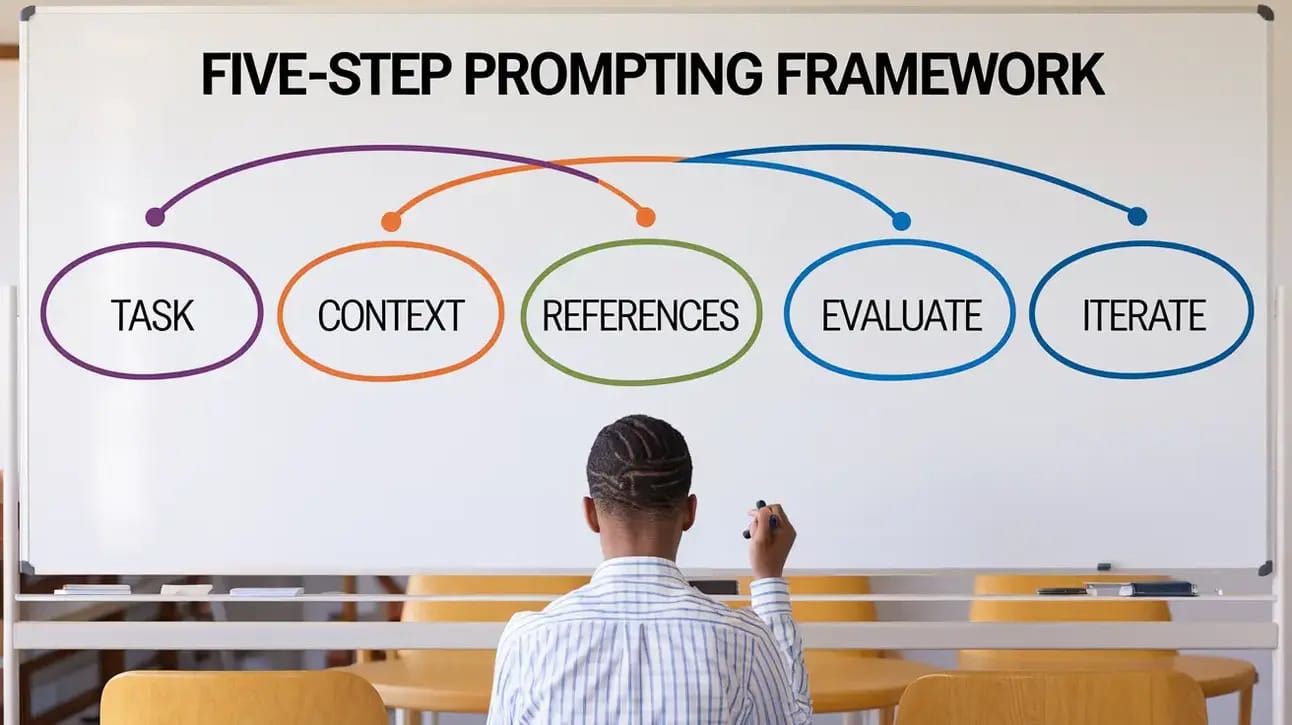 FIVE-STEP PROMPTING FRAMEWORK

TASK

CONTEXT

REFERENCES

EVALUATE

ITERATE